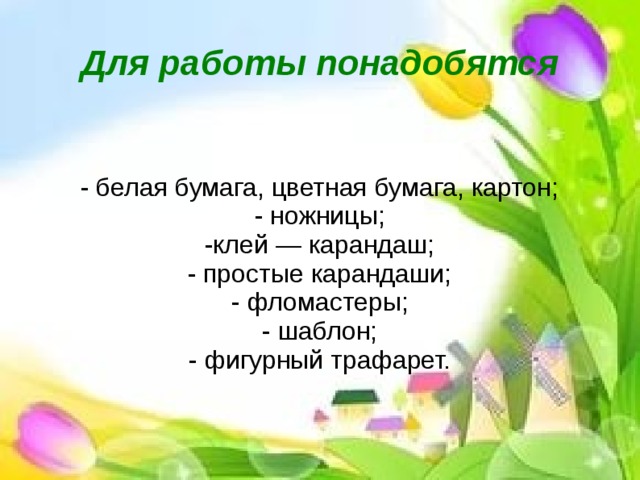 Для работы понадобятся

- белая бумага, цветная бумага, картон;
- ножницы;
-клей — карандаш;
- простые карандаши;
- фломастеры;
- шаблон;
- фигурный трафарет.